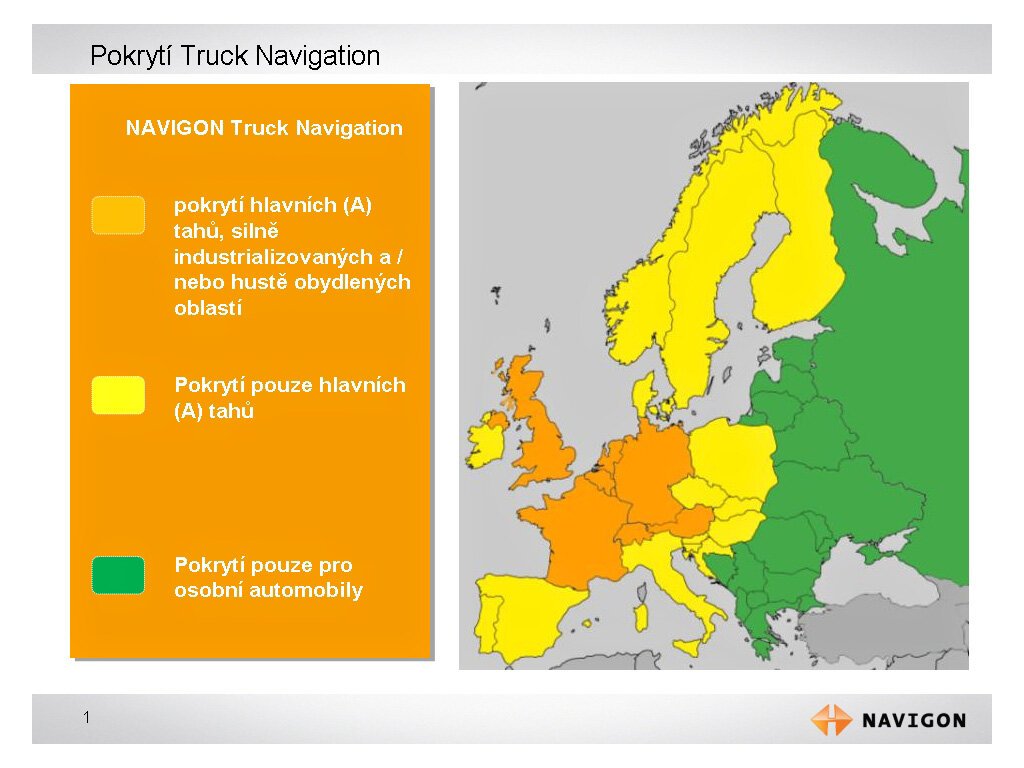 Pokrytí Truck Navigation

NAVIGON Truck Navigation

pokrytí hlavních (A) tahů, silně industrializovaných a / nebo hustě obydlených oblastí

Pokrytí pouze hlavních (A) tahů

Pokrytí pouze pro osobní automobily

1

NAVIGON